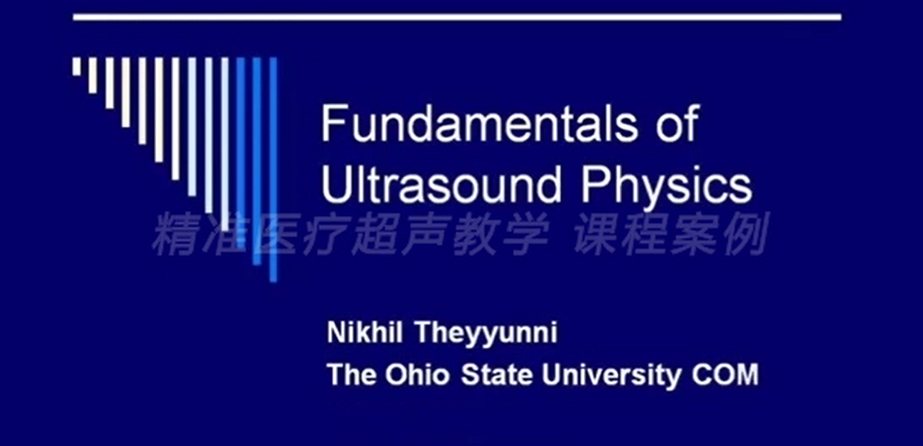 Fundamentals of Ultrasound Physics

精准医疗超声教学 课程案例

Nikhil Theyyunni
The Ohio State University COM